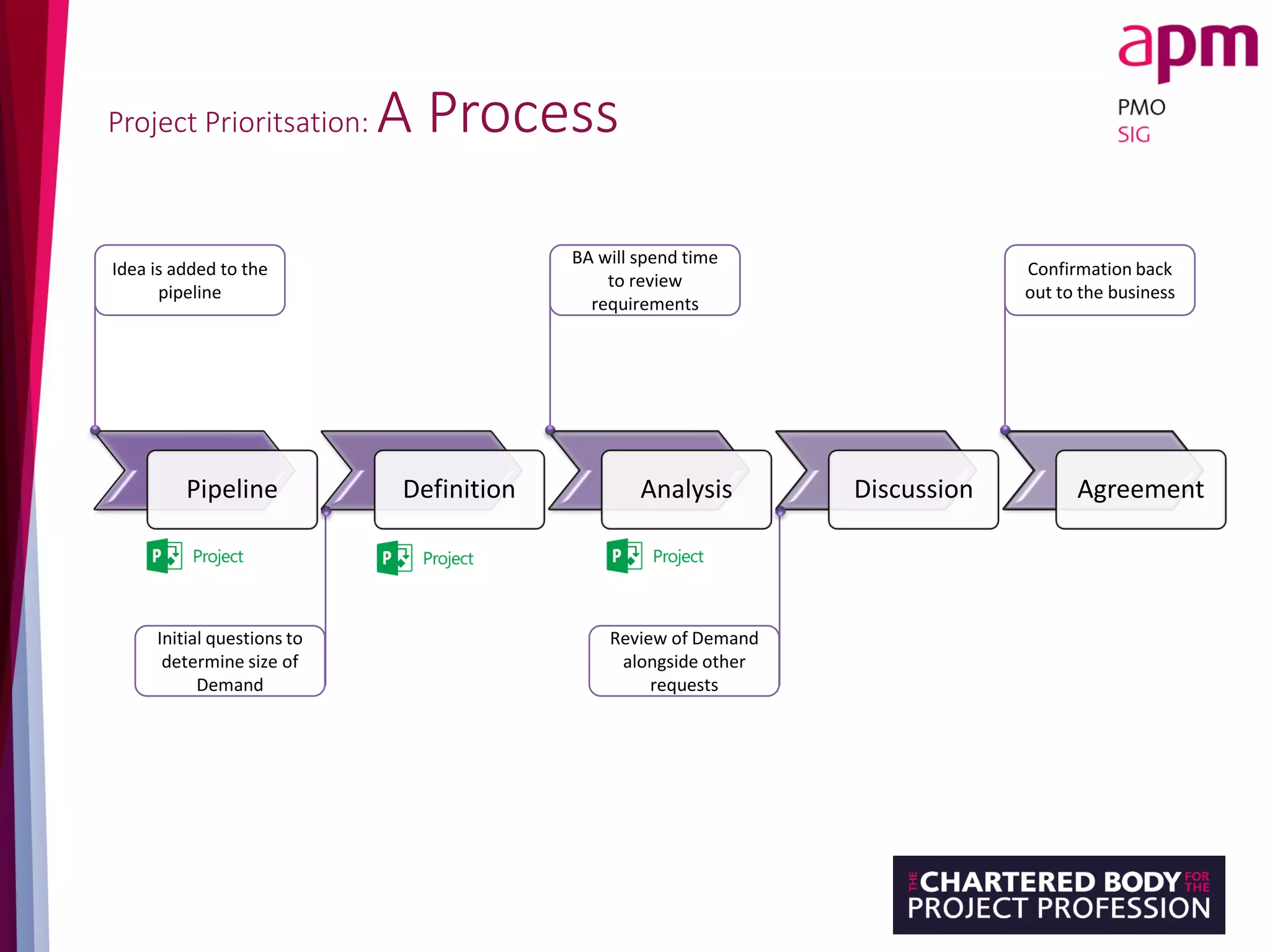 apm
PMO
SIG

Project Prioritsation: A Process

Idea is added to the pipeline

BA will spend time to review requirements

Confirmation back out to the business

Pipeline

Definition

Analysis

Discussion

Agreement

P Project

P Project

P Project

Initial questions to determine size of Demand

Review of Demand alongside other requests

THE CHARTERED BODY FOR THE PROJECT PROFESSION